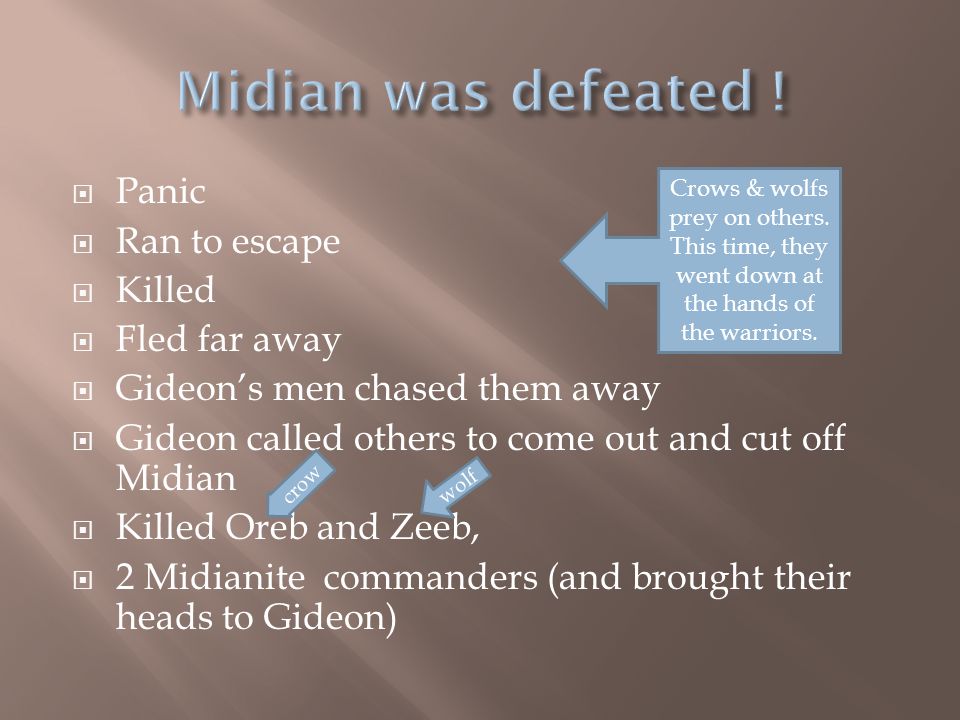 Midian was defeated !

Panic
Ran to escape
Killed
Fled far away
Gideon's men chased them away
Gideon called others to come out and cut off Midian
Killed Oreb and Zeeb,
2 Midianite commanders (and brought their heads to Gideon)

Crows & wolfs prey on others. This time, they went down at the hands of the warriors.

crow

wolf